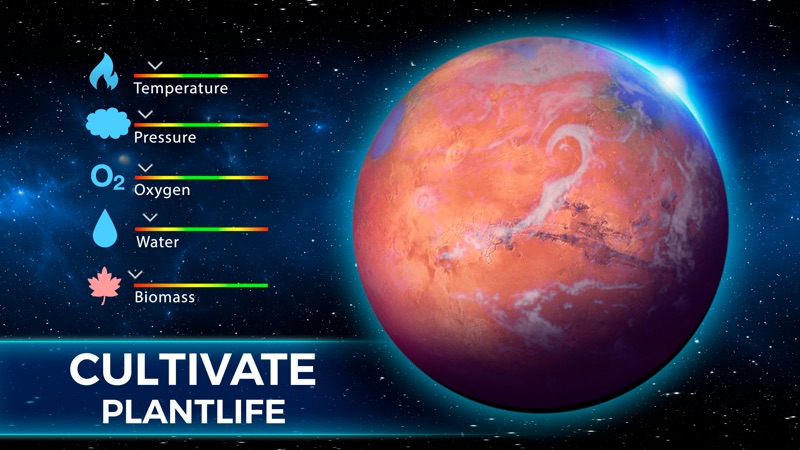 Temperature

Pressure

$O_2$ Oxygen

Water

Biomass

CULTIVATE
PLANTLIFE